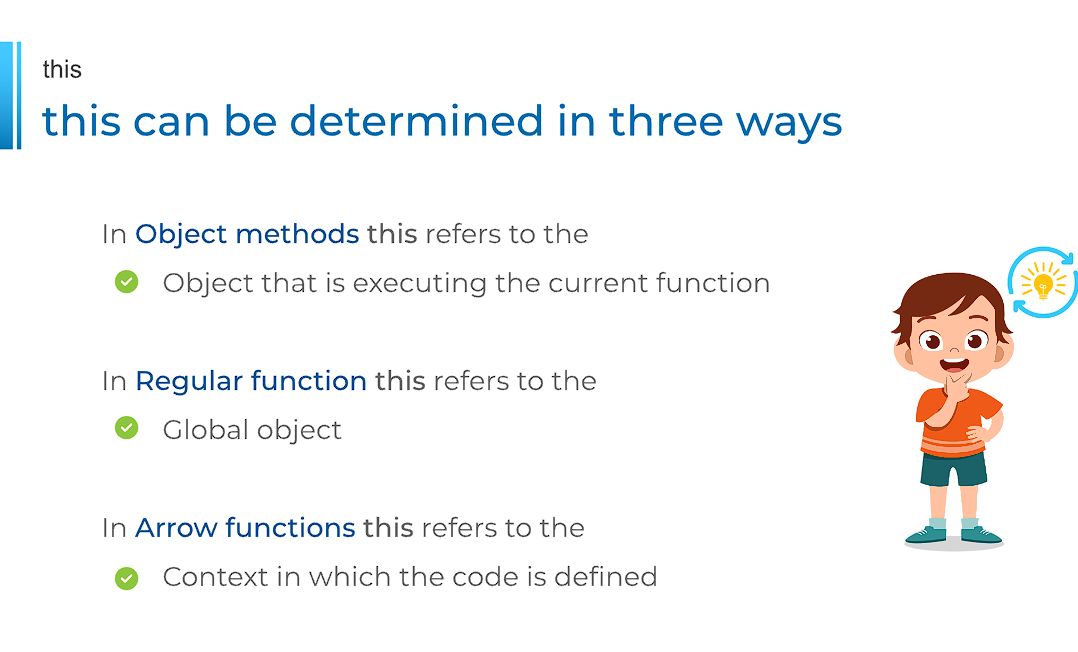 this

this can be determined in three ways

In Object methods this refers to the

Object that is executing the current function

In Regular function this refers to the

Global object

In Arrow functions this refers to the

Context in which the code is defined